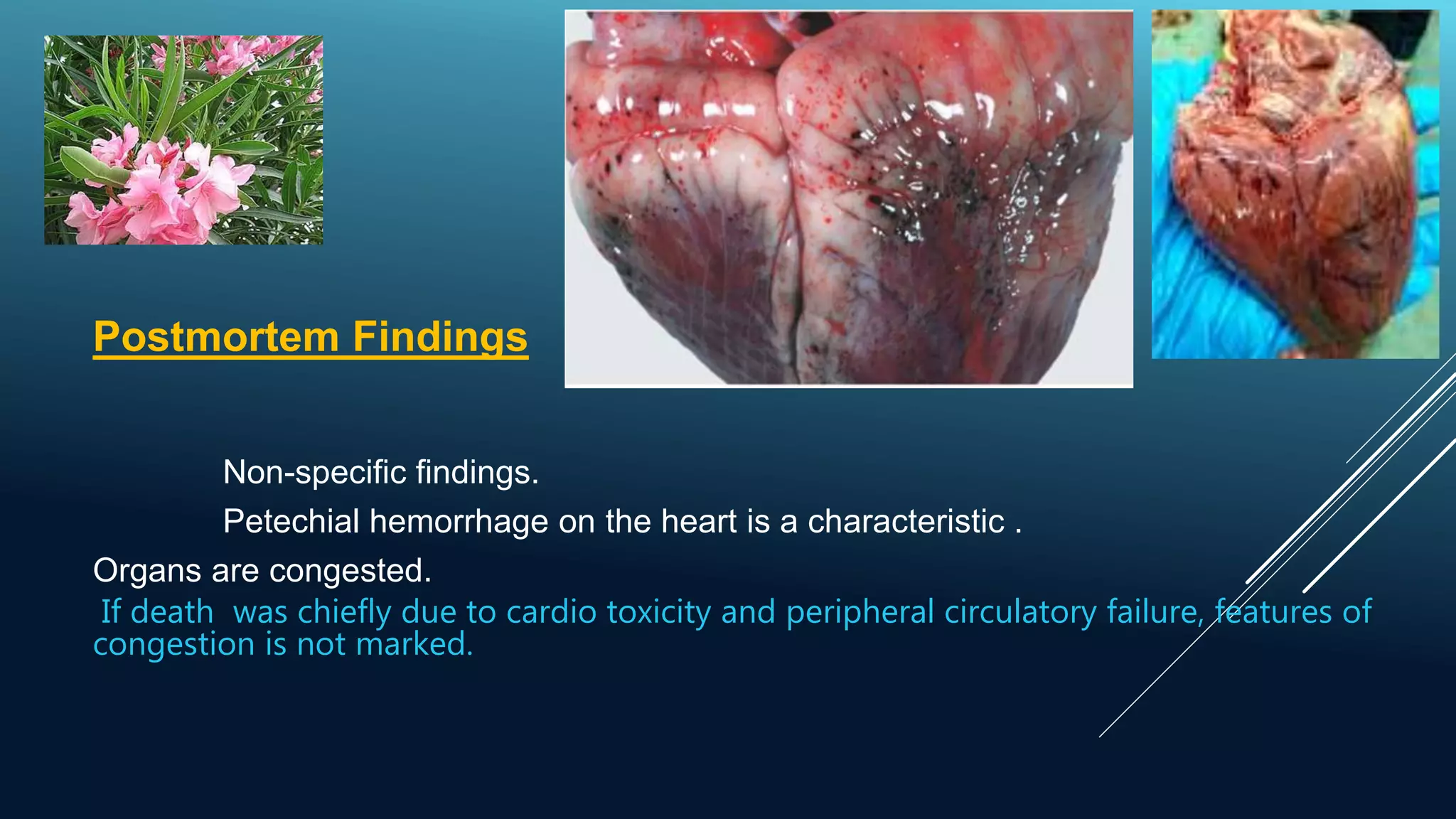 Postmortem Findings

Non-specific findings.

Petechial hemorrhage on the heart is a characteristic .

Organs are congested.

If death was chiefly due to cardio toxicity and peripheral circulatory failure, features of congestion is not marked.